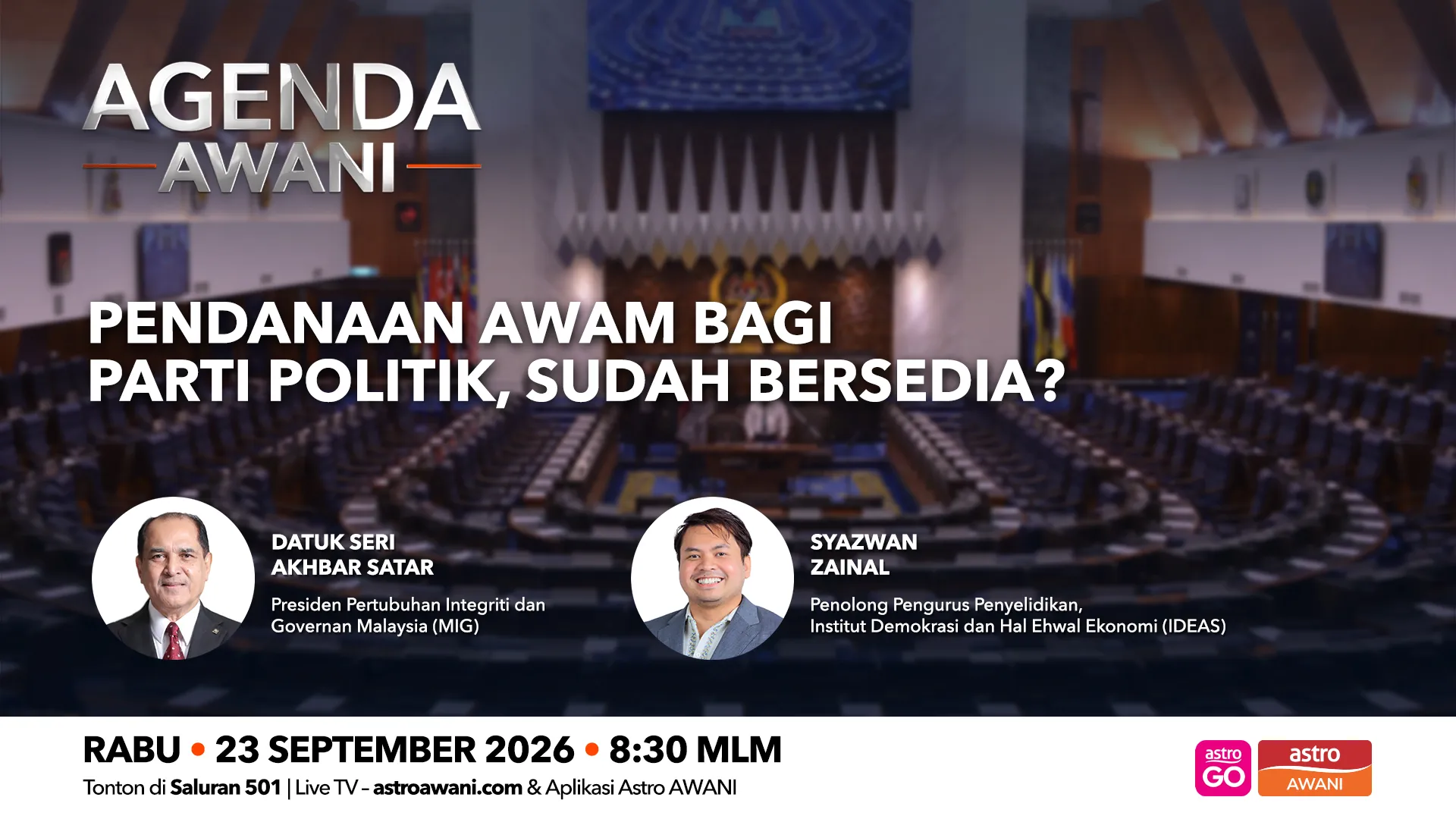 AGENDA AWANI

PENDANAAN AWAM BAGI PARTI POLITIK, SUDAH BERSEDIA?

DATUK SERI AKHBAR SATAR

Presiden Pertubuhan Integriti dan Governan Malaysia (MIG)

SYAZWAN ZAINAL

Penolong Pengurus Penyelidikan, Institut Demokrasi dan Hal Ehwal Ekonomi (IDEAS)

RABU • 23 SEPTEMBER 2026 • 8:30 MLM

Tonton di Saluran 501 | Live TV – astroawani.com & Aplikasi Astro AWANI

astro GO

astro AWANI